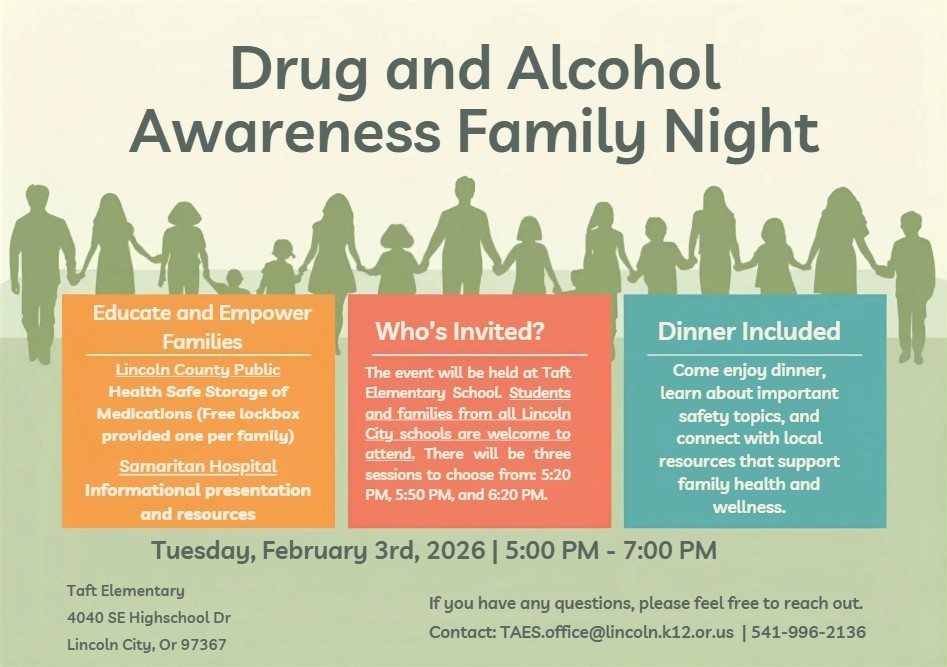 Drug and Alcohol Awareness Family Night

Educate and Empower Families

Lincoln County Public Health Safe Storage of Medications (Free lockbox provided one per family)

Samaritan Hospital Informational presentation and resources

Who's Invited?

The event will be held at Taft Elementary School. Students and families from all Lincoln City schools are welcome to attend. There will be three sessions to choose from: 5:20 PM, 5:50 PM, and 6:20 PM.

Dinner Included

Come enjoy dinner, learn about important safety topics, and connect with local resources that support family health and wellness.

Tuesday, February 3rd, 2026 | 5:00 PM - 7:00 PM

Taft Elementary
4040 SE Highschool Dr
Lincoln City, Or 97367

If you have any questions, please feel free to reach out.
Contact: TAES.office@lincoln.k12.or.us | 541-996-2136